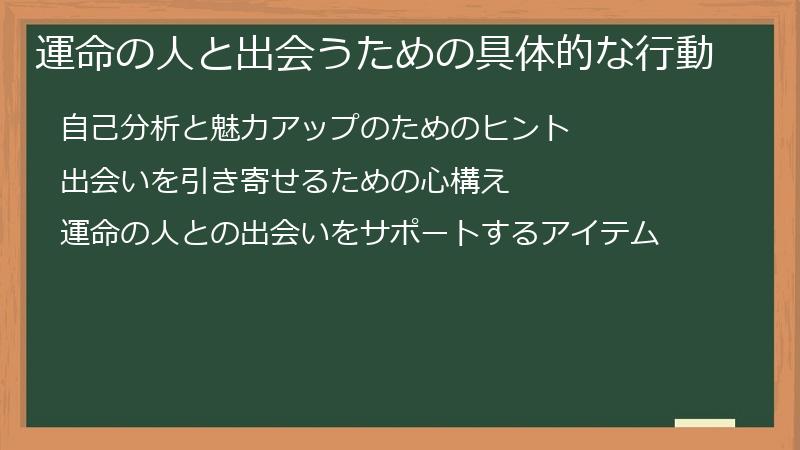 運命の人と出会うための具体的な行動

自己分析と魅力アップのためのヒント

出会いを引き寄せるための心構え

運命の人との出会いをサポートするアイテム